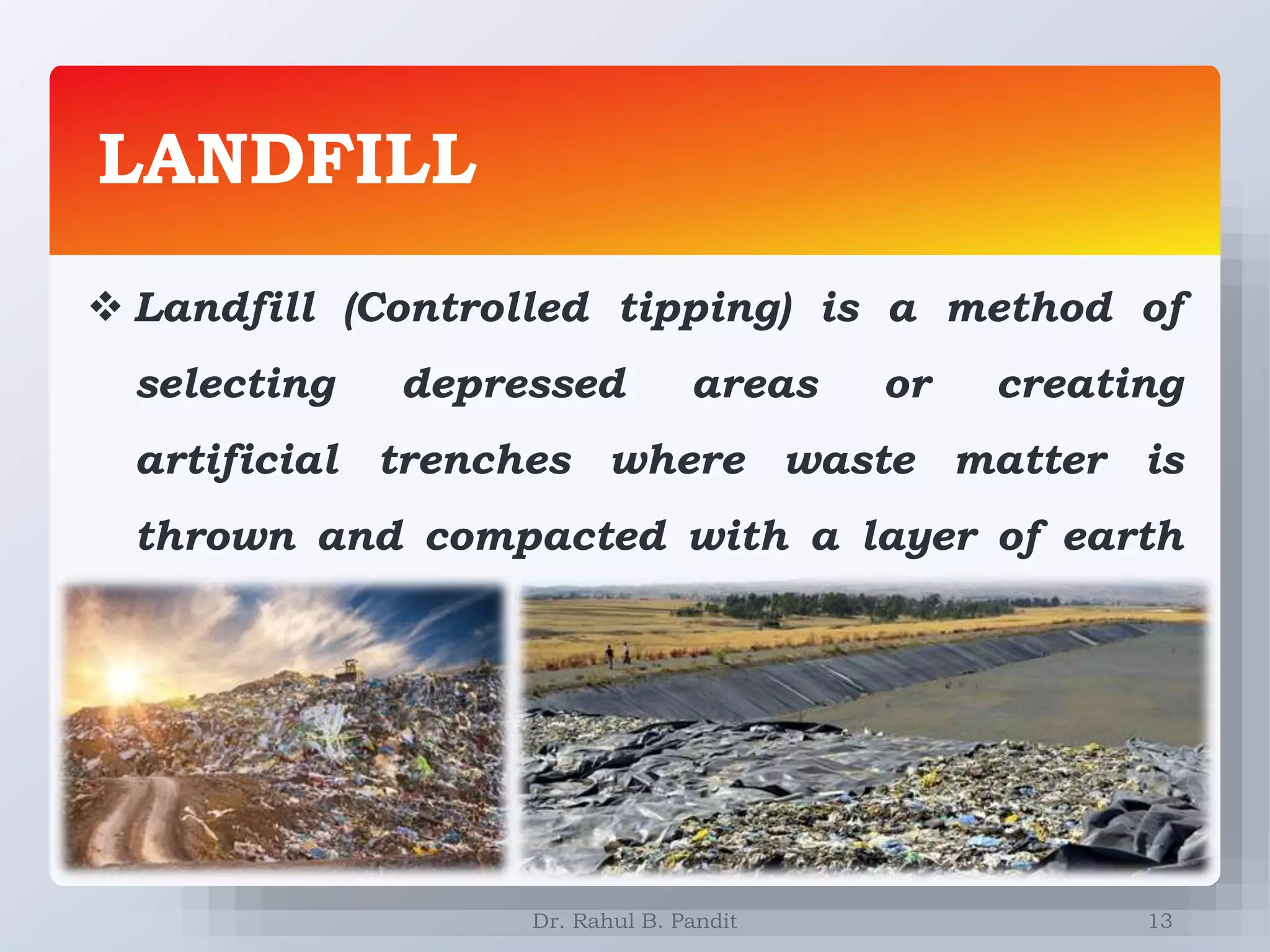 LANDFILL

❖ Landfill (Controlled tipping) is a method of selecting depressed areas or creating artificial trenches where waste matter is thrown and compacted with a layer of earth

Dr. Rahul B. Pandit

13